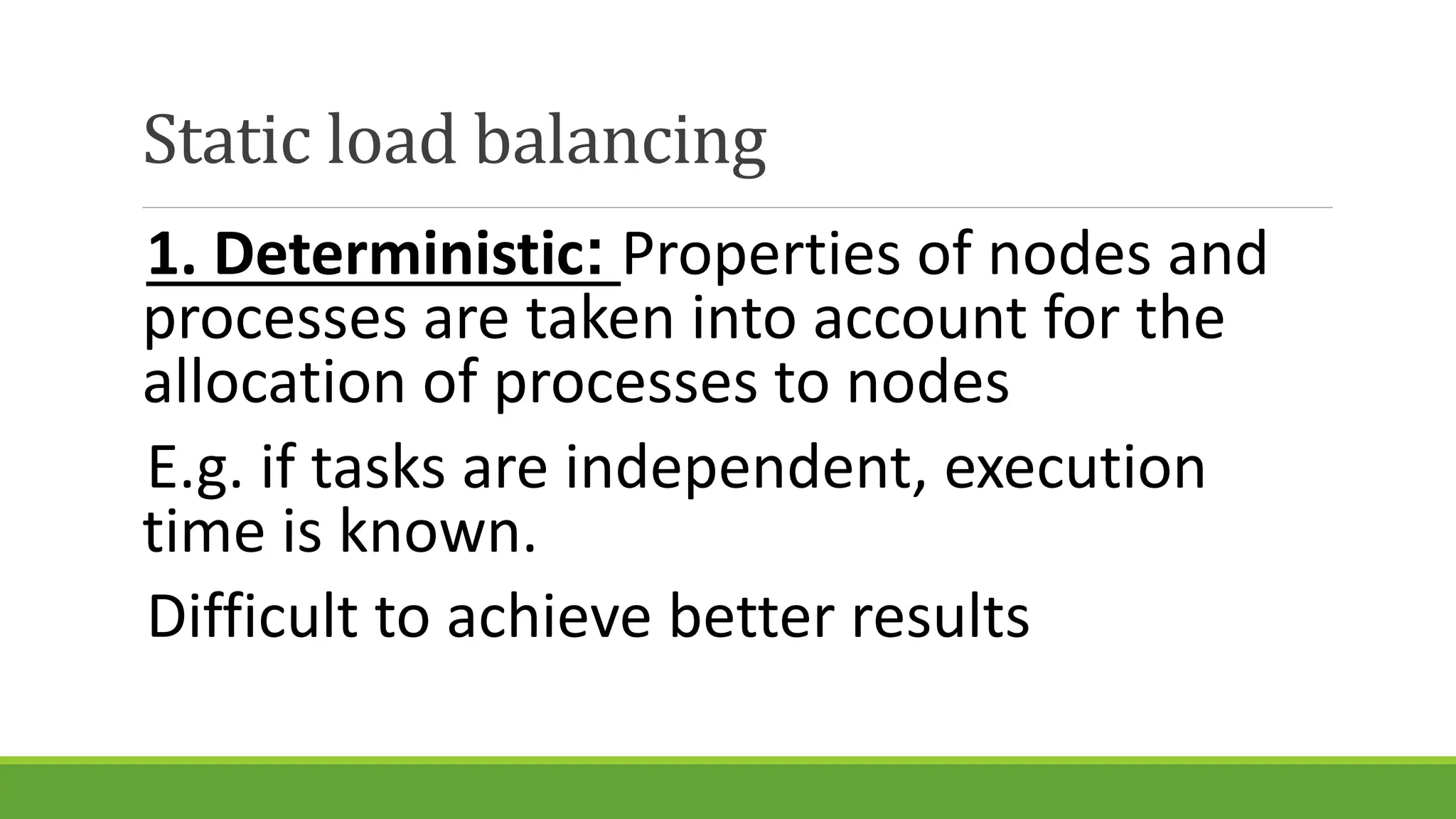 Static load balancing

1. Deterministic: Properties of nodes and processes are taken into account for the allocation of processes to nodes

E.g. if tasks are independent, execution time is known.

Difficult to achieve better results